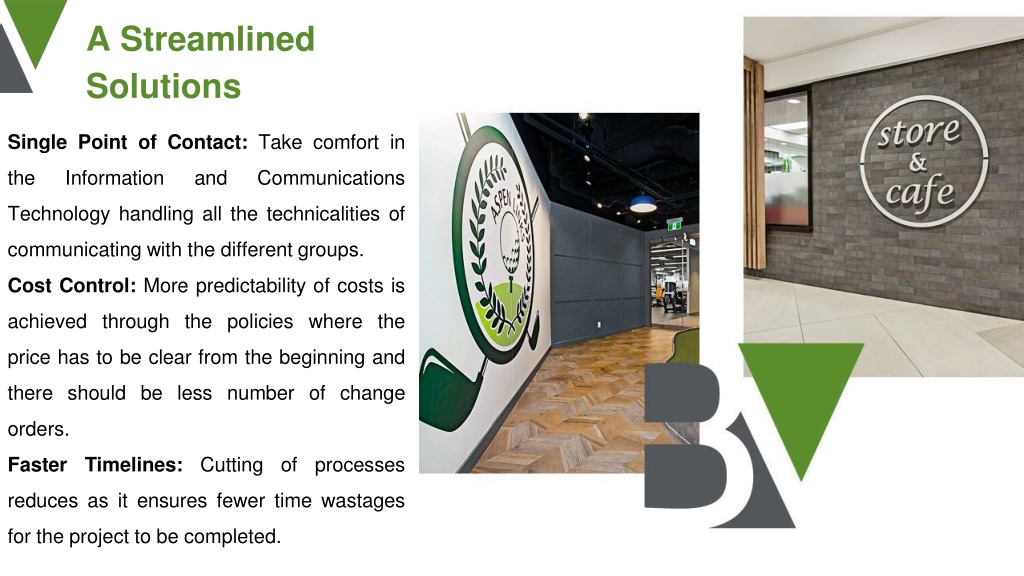 A Streamlined Solutions

Single Point of Contact: Take comfort in the Information and Communications Technology handling all the technicalities of communicating with the different groups.

Cost Control: More predictability of costs is achieved through the policies where the price has to be clear from the beginning and there should be less number of change orders.

Faster Timelines: Cutting of processes reduces as it ensures fewer time wastages for the project to be completed.

ASPEN

store & cafe